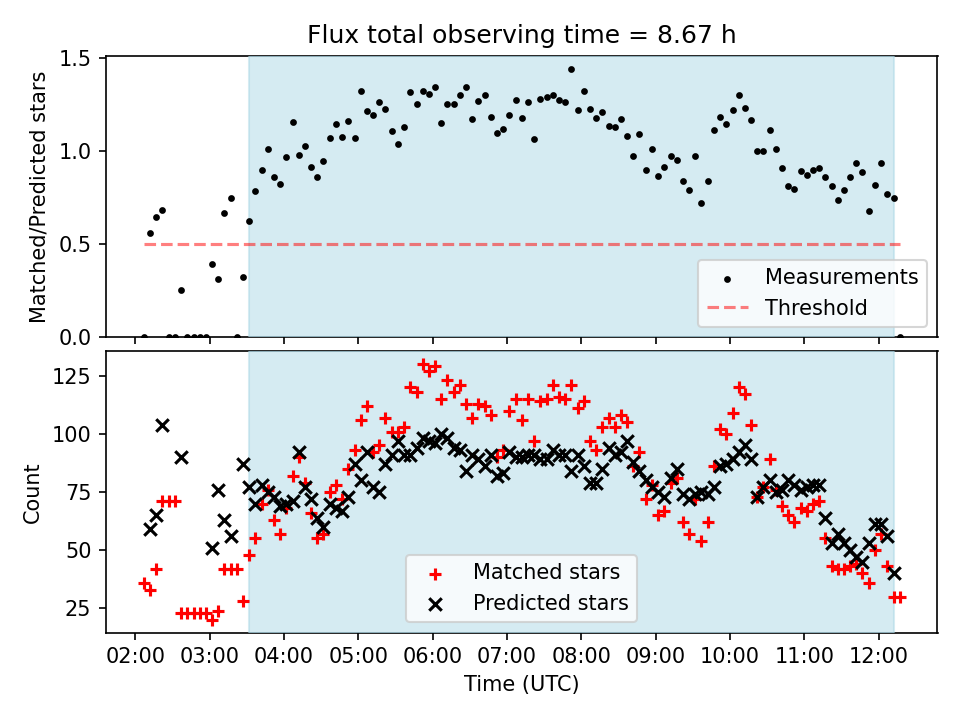 Flux total observing time = 8.67 h

Matched/Predicted stars

1.5
1.0
0.5
0.0

Measurements
Threshold

Count

125
100
75
50
25

Matched stars
Predicted stars

02:00 03:00 04:00 05:00 06:00 07:00 08:00 09:00 10:00 11:00 12:00

Time (UTC)